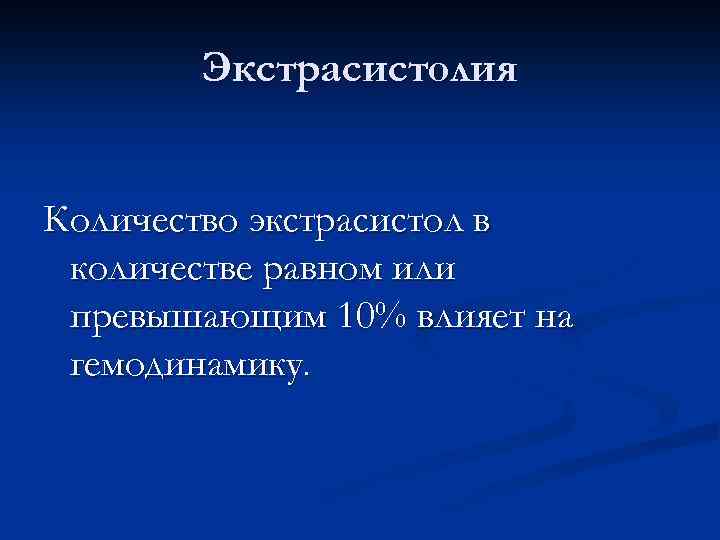 Экстрасистолия

Количество экстрасистол в количестве равном или превышающим 10% влияет на гемодинамику.